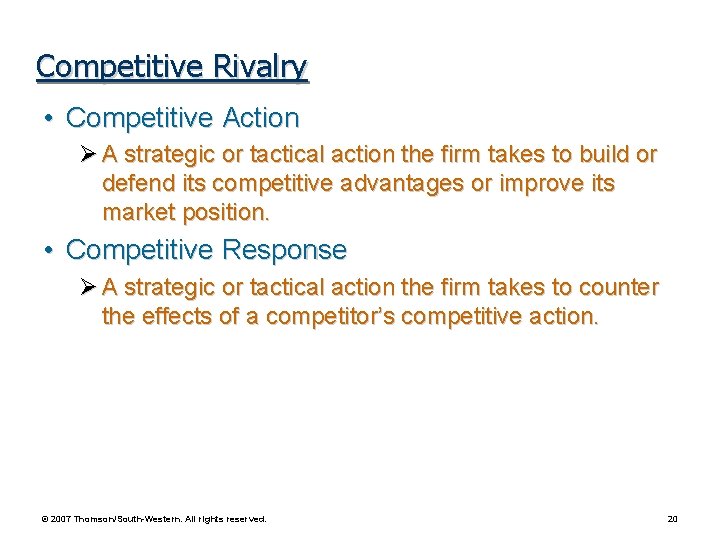 Competitive Rivalry

• Competitive Action

➢ A strategic or tactical action the firm takes to build or defend its competitive advantages or improve its market position.

• Competitive Response

➢ A strategic or tactical action the firm takes to counter the effects of a competitor's competitive action.

© 2007 Thomson/South-Western. All rights reserved.

20